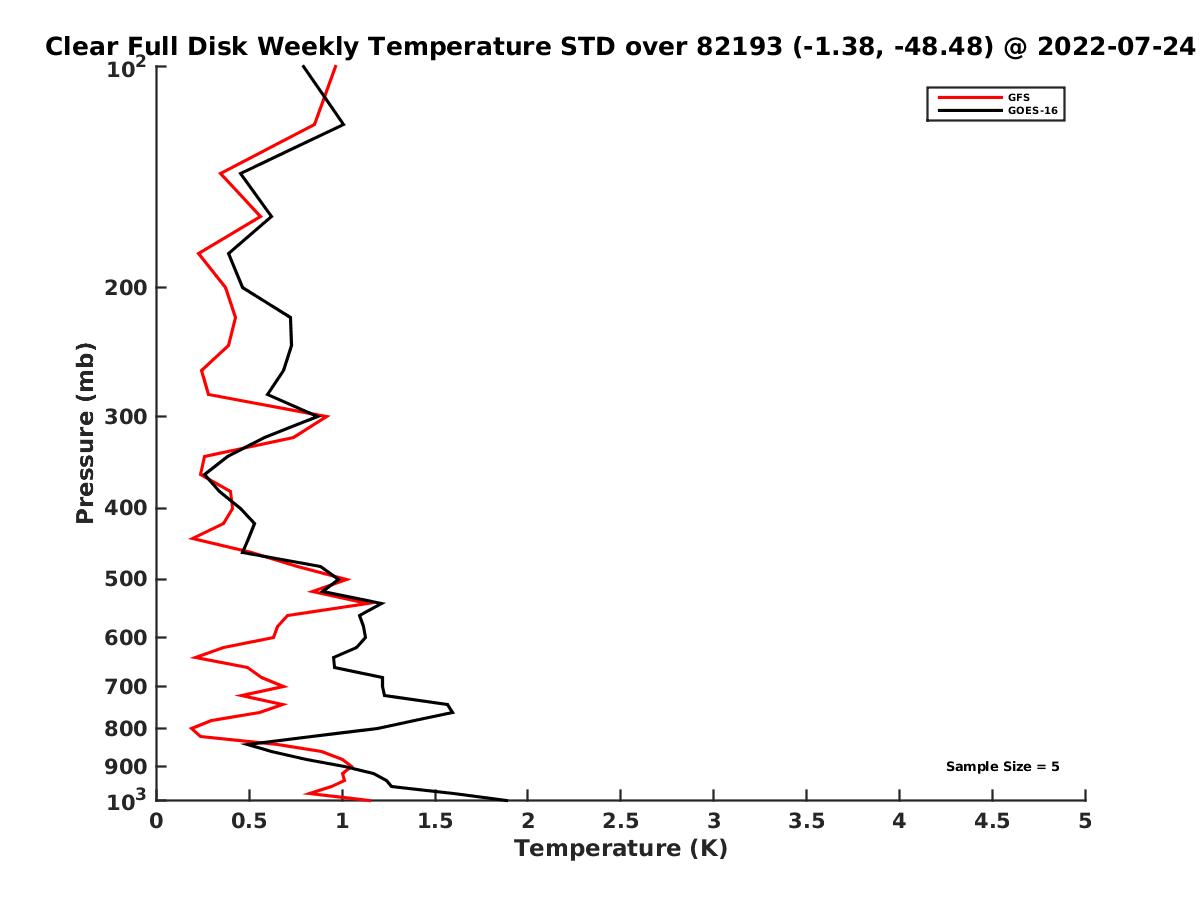 Clear Full Disk Weekly Temperature STD over 82193 (-1.38, -48.48) @ 2022-07-24

GFS
GOES-16

Pressure (mb)

$10^2$
200
300
400
500
600
700
800
900
$10^3$

Sample Size = 5

0
0.5
1
1.5
2
2.5
3
3.5
4
4.5
5

Temperature (K)